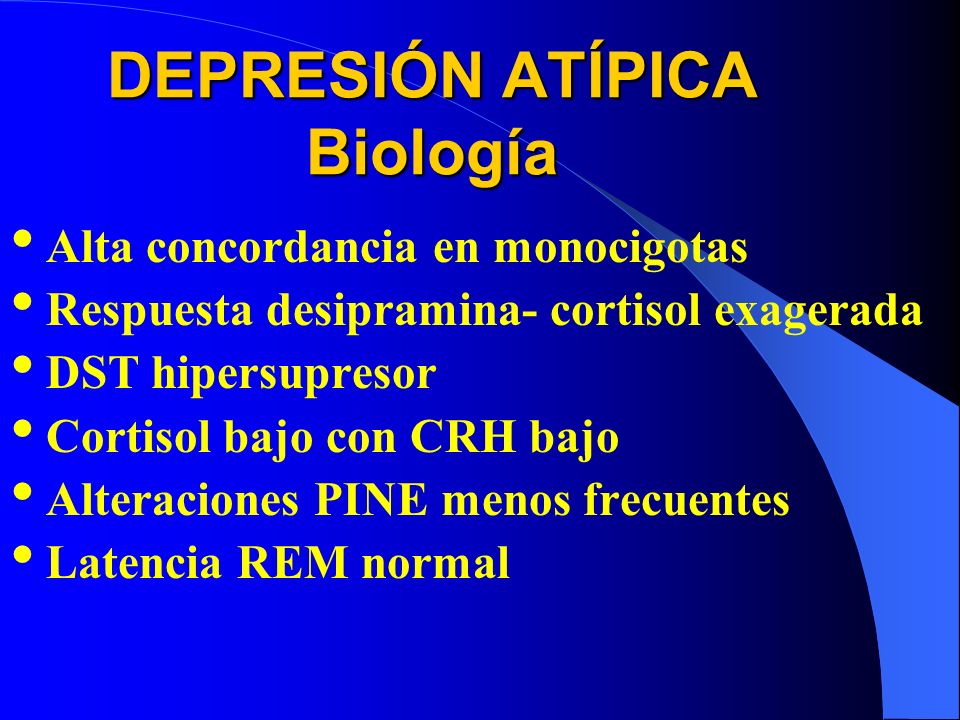 DEPRESIÓN ATÍPICA
Biología

• Alta concordancia en monocigotas
• Respuesta desipramina- cortisol exagerada
• DST hipersupresor
• Cortisol bajo con CRH bajo
• Alteraciones PINE menos frecuentes
• Latencia REM normal